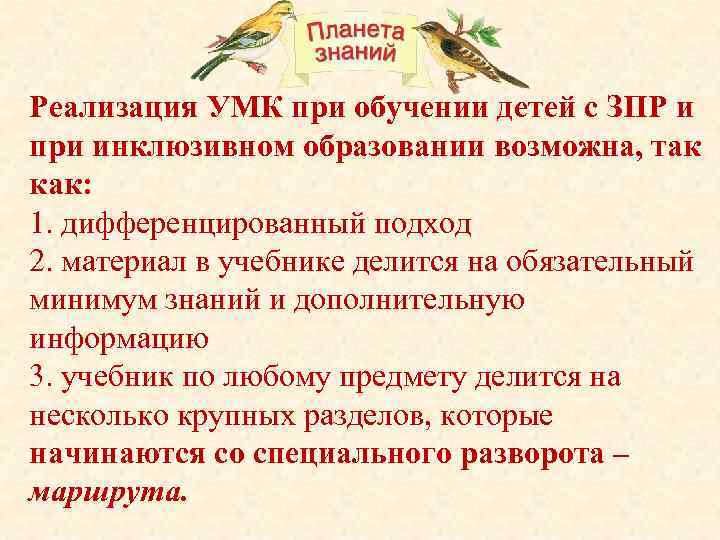 Планета знаний

Реализация УМК при обучении детей с ЗПР и при инклюзивном образовании возможна, так как:
1. дифференцированный подход
2. материал в учебнике делится на обязательный минимум знаний и дополнительную информацию
3. учебник по любому предмету делится на несколько крупных разделов, которые начинаются со специального разворота – маршрута.